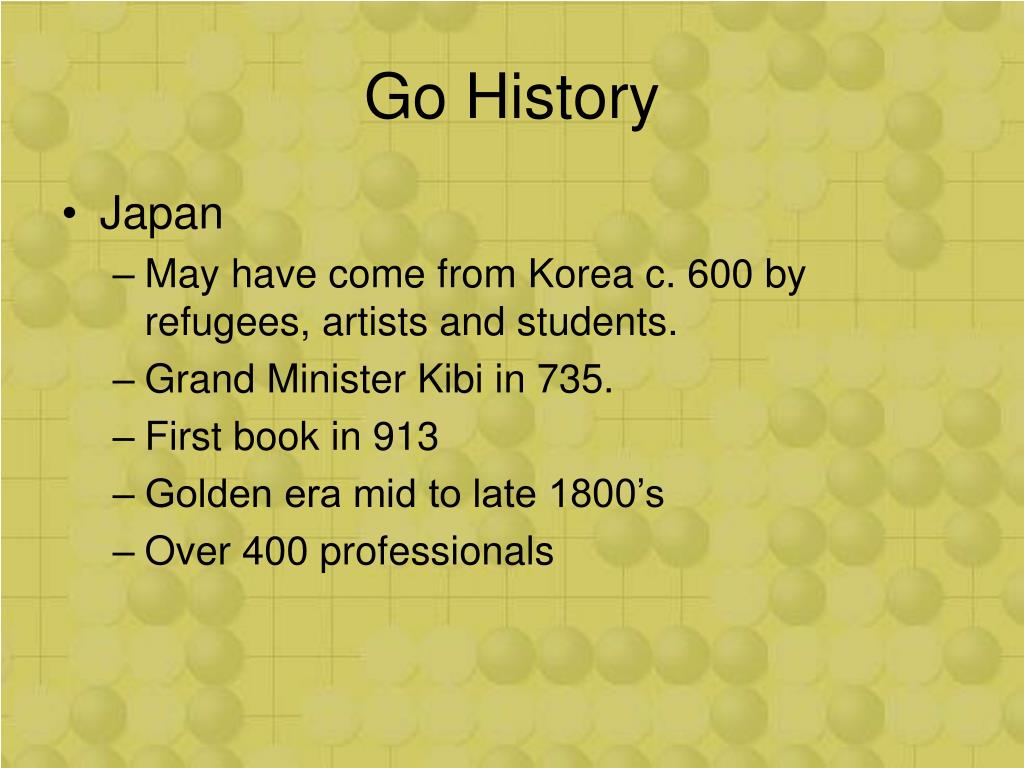 Go History

• Japan
– May have come from Korea c. 600 by refugees, artists and students.
– Grand Minister Kibi in 735.
– First book in 913
– Golden era mid to late 1800’s
– Over 400 professionals